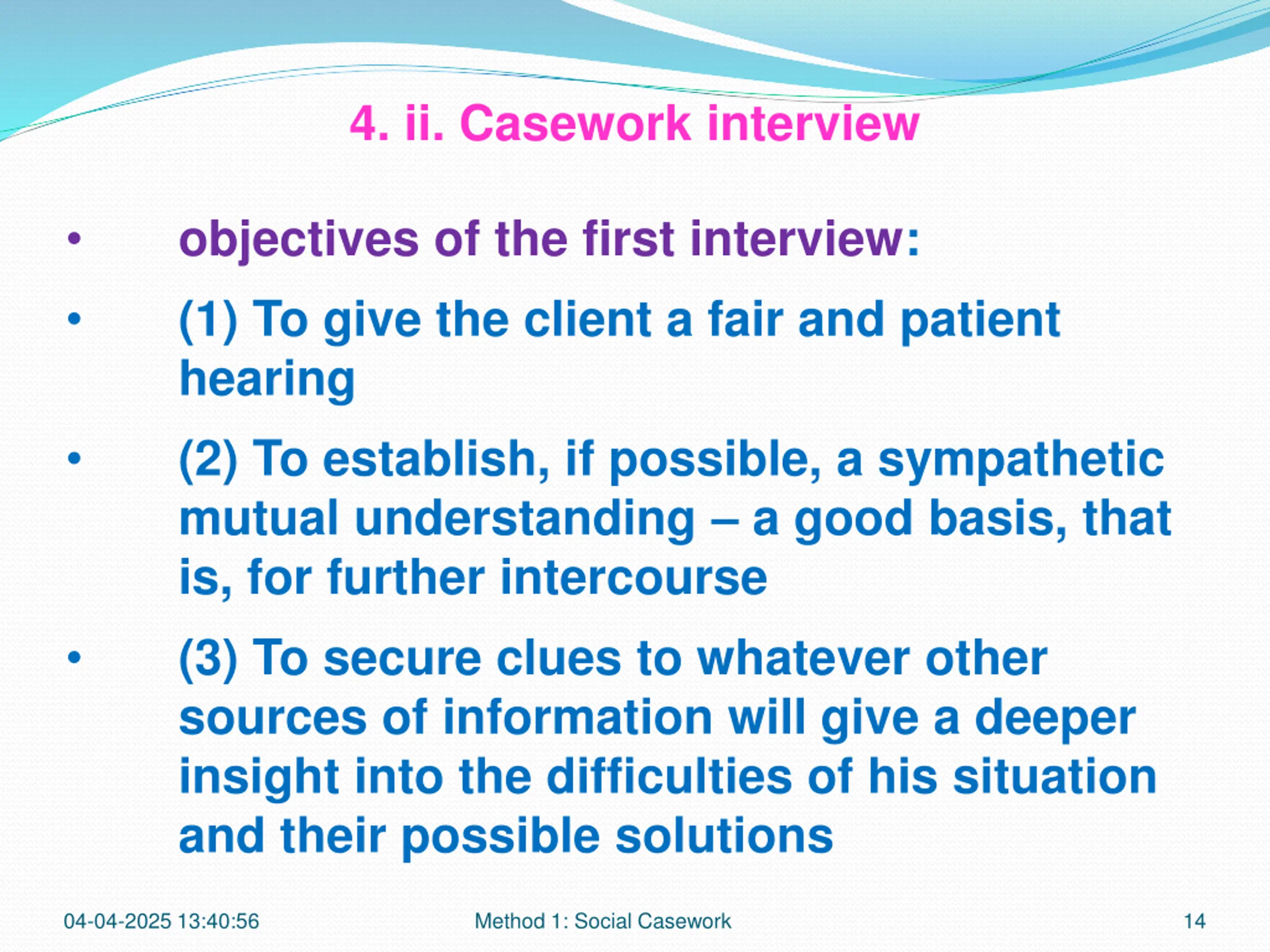 4. ii. Casework interview

• objectives of the first interview:

• (1) To give the client a fair and patient hearing

• (2) To establish, if possible, a sympathetic mutual understanding – a good basis, that is, for further intercourse

• (3) To secure clues to whatever other sources of information will give a deeper insight into the difficulties of his situation and their possible solutions

04-04-2025 13:40:56 Method 1: Social Casework 14